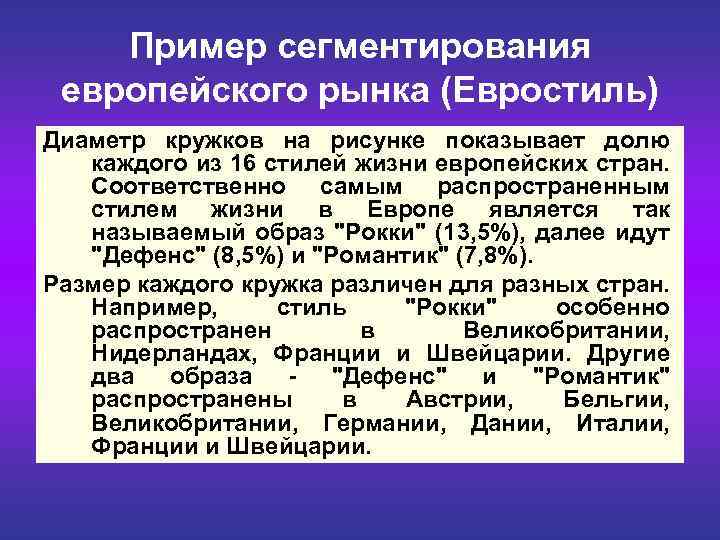 Пример сегментирования европейского рынка (Евростиль)

Диаметр кружков на рисунке показывает долю каждого из 16 стилей жизни европейских стран. Соответственно самым распространенным стилем жизни в Европе является так называемый образ "Рокки" (13,5%), далее идут "Дефенс" (8,5%) и "Романтик" (7,8%).

Размер каждого кружка различен для разных стран. Например, стиль "Рокки" особенно распространен в Великобритании, Нидерландах, Франции и Швейцарии. Другие два образа - "Дефенс" и "Романтик" распространены в Австрии, Бельгии, Великобритании, Германии, Дании, Италии, Франции и Швейцарии.